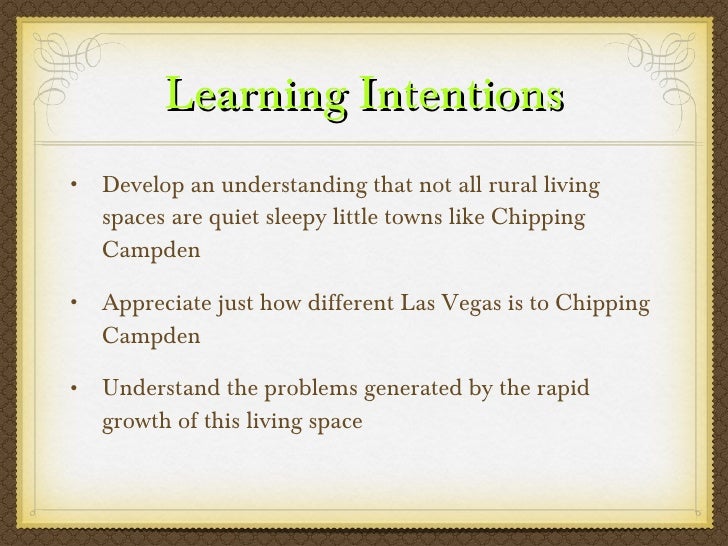 Learning Intentions

• Develop an understanding that not all rural living spaces are quiet sleepy little towns like Chipping Campden

• Appreciate just how different Las Vegas is to Chipping Campden

• Understand the problems generated by the rapid growth of this living space